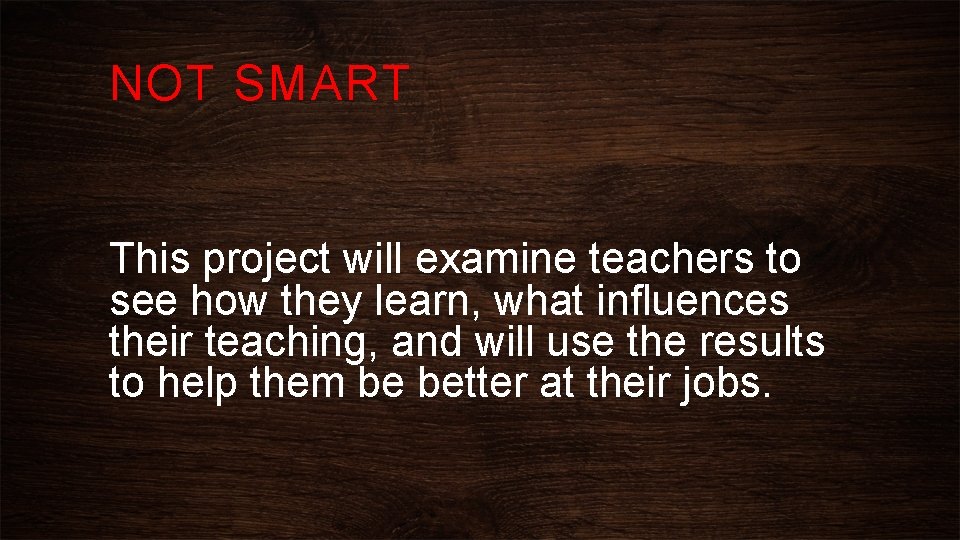 NOT SMART

This project will examine teachers to see how they learn, what influences their teaching, and will use the results to help them be better at their jobs.